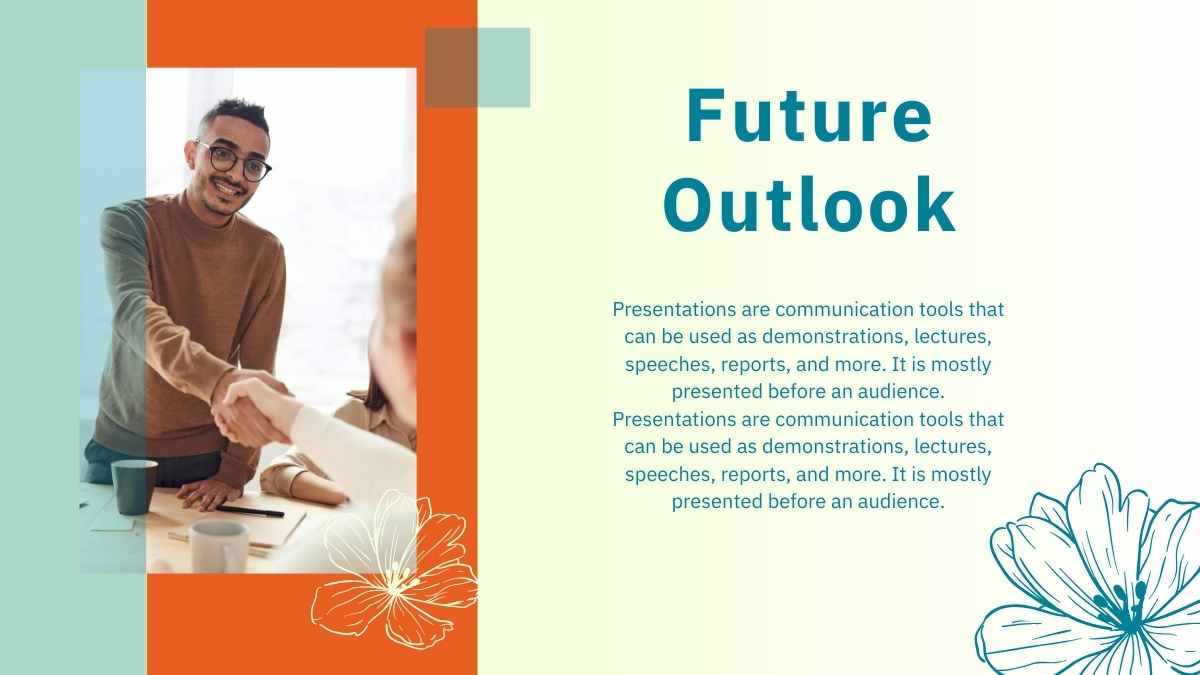 Future Outlook

Presentations are communication tools that can be used as demonstrations, lectures, speeches, reports, and more. It is mostly presented before an audience.
Presentations are communication tools that can be used as demonstrations, lectures, speeches, reports, and more. It is mostly presented before an audience.